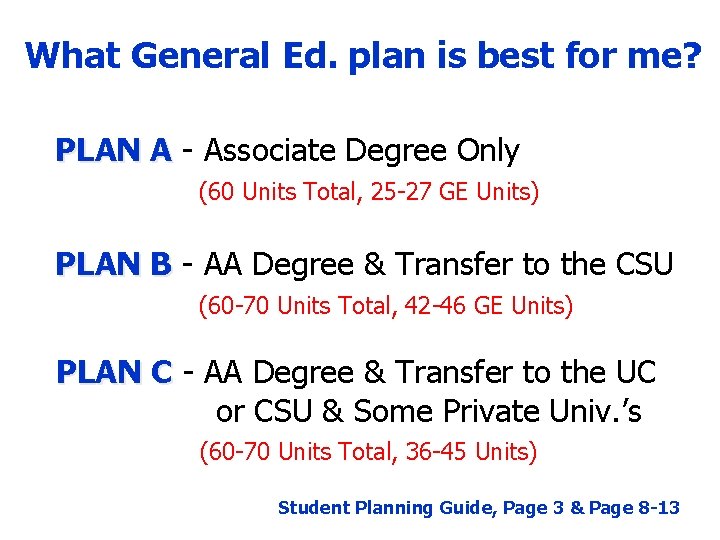 What General Ed. plan is best for me?

PLAN A - Associate Degree Only
(60 Units Total, 25-27 GE Units)

PLAN B - AA Degree & Transfer to the CSU
(60-70 Units Total, 42-46 GE Units)

PLAN C - AA Degree & Transfer to the UC or CSU & Some Private Univ.'s
(60-70 Units Total, 36-45 Units)

Student Planning Guide, Page 3 & Page 8-13